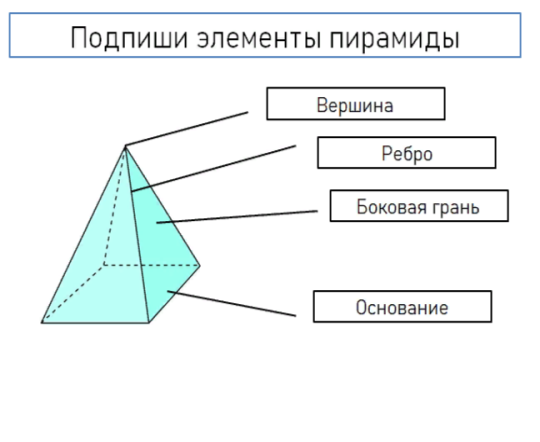 Подпиши элементы пирамиды

Вершина

Ребро

Боковая грань

Основание